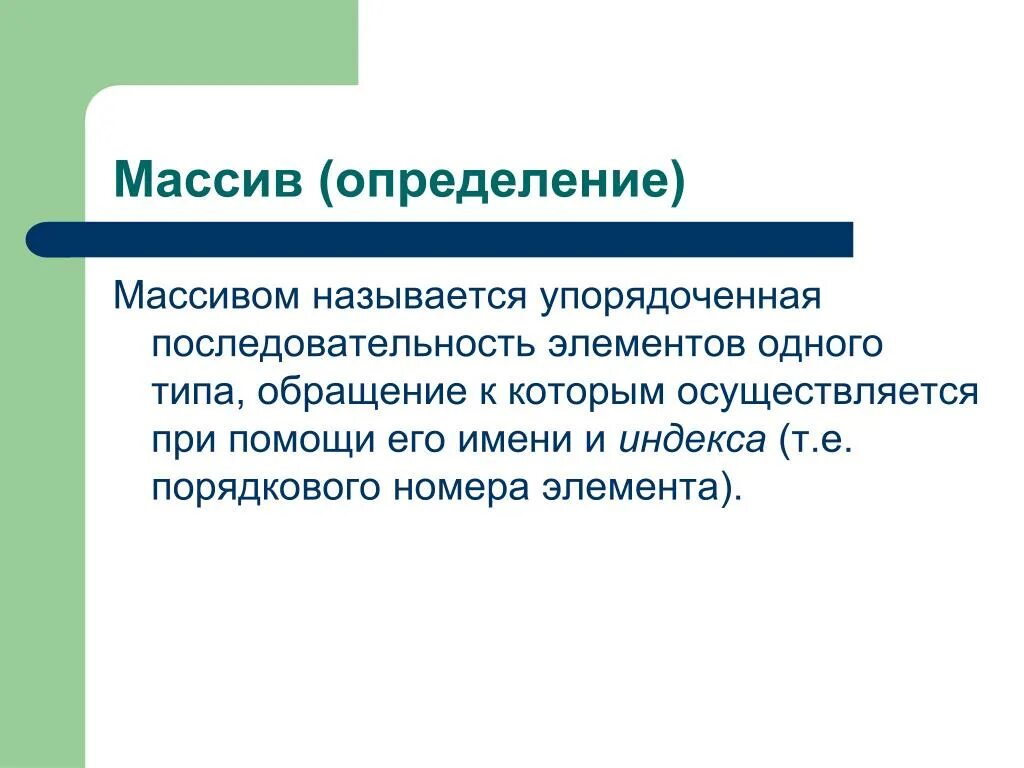 Массив (определение)

Массивом называется упорядоченная последовательность элементов одного типа, обращение к которым осуществляется при помощи его имени и индекса (т.е. порядкового номера элемента).